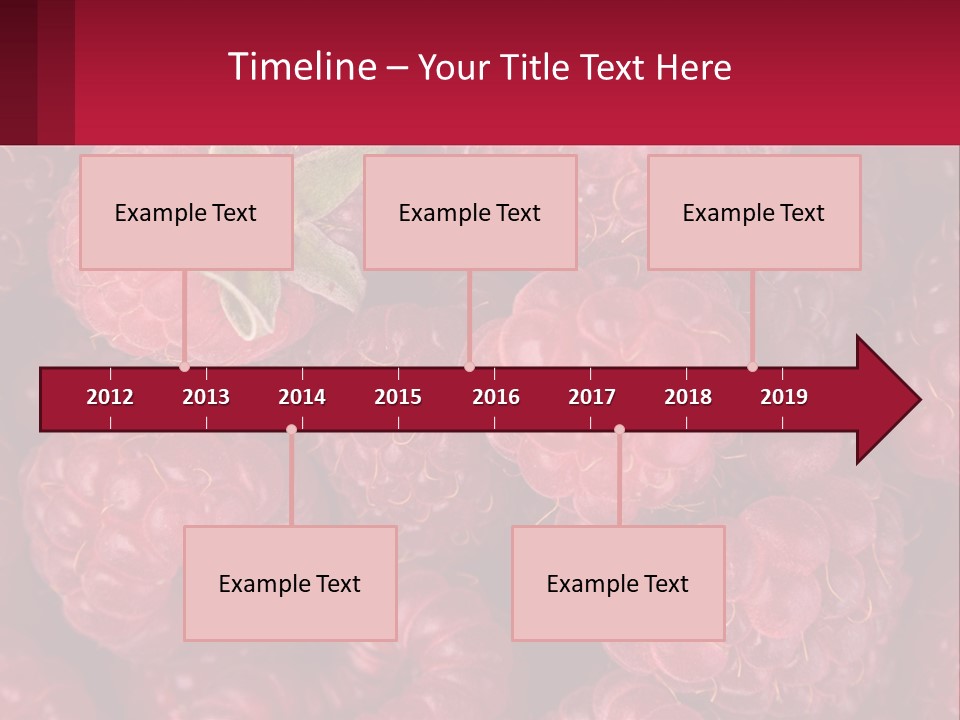 Timeline – Your Title Text Here

Example Text

Example Text

Example Text

2012 2013 2014 2015 2016 2017 2018 2019

Example Text

Example Text